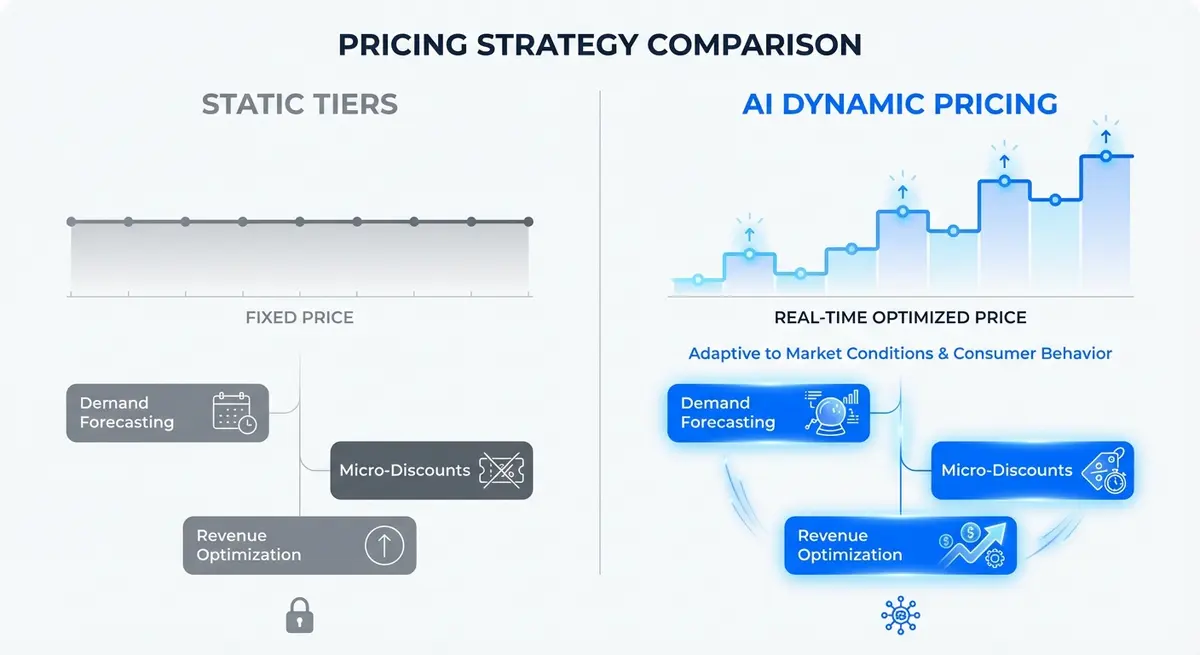 PRICING STRATEGY COMPARISON

STATIC TIERS

FIXED PRICE

Demand Forecasting

Micro-Discounts

Revenue Optimization

AI DYNAMIC PRICING

REAL-TIME OPTIMIZED PRICE

Adaptive to Market Conditions & Consumer Behavior

Demand Forecasting

Micro-Discounts

Revenue Optimization